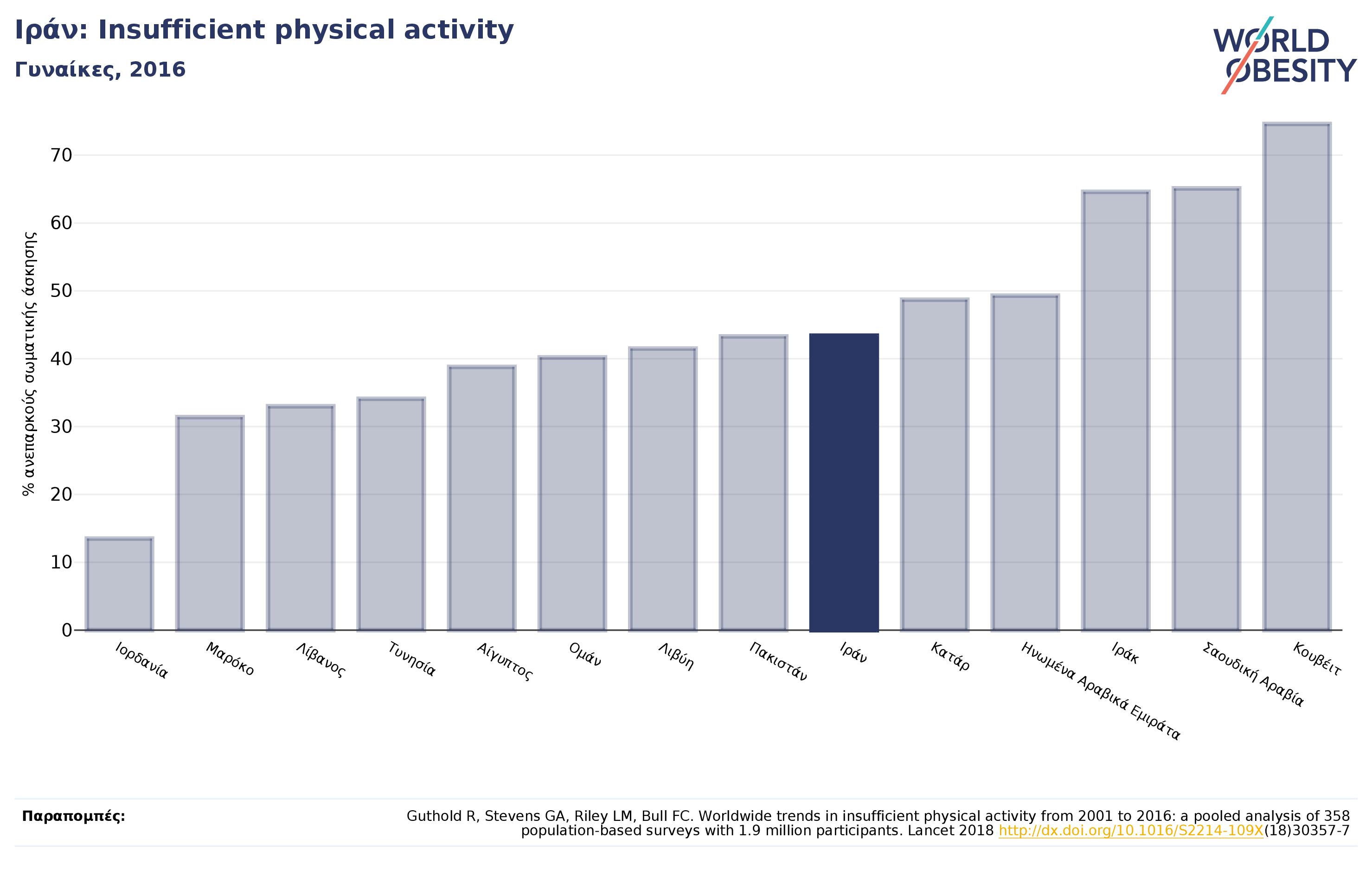 Ιράν: Insufficient physical activity
Γυναίκες, 2016

WORLD OBESITY

% ανεπαρκούς σωματικής άσκησης

70
60
50
40
30
20
10
0

Ιορδανία
Μαρόκο
Λίβανος
Τυνησία
Αίγυπτος
Ομάν
Λιβύη
Πακιστάν
Ιράν
Κατάρ
Ηνωμένα Αραβικά Εμιράτα
Ιράκ
Σαουδική Αραβία
Κουβέιτ

Παραπομπές:
Guthold R, Stevens GA, Riley LM, Bull FC. Worldwide trends in insufficient physical activity from 2001 to 2016: a pooled analysis of 358 population-based surveys with 1.9 million participants. Lancet 2018 http://dx.doi.org/10.1016/S2214-109X(18)30357-7